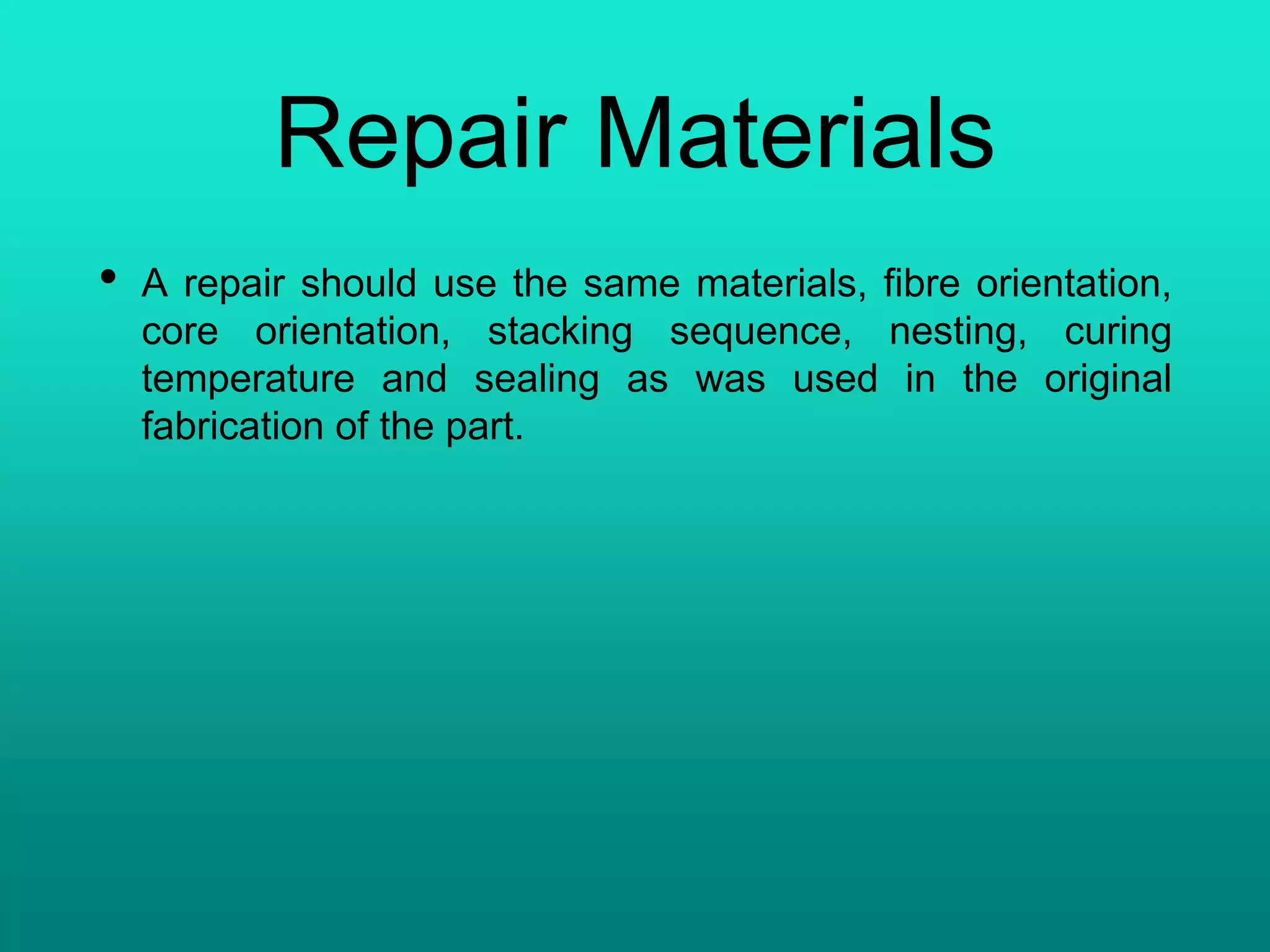 Repair Materials

• A repair should use the same materials, fibre orientation, core orientation, stacking sequence, nesting, curing temperature and sealing as was used in the original fabrication of the part.